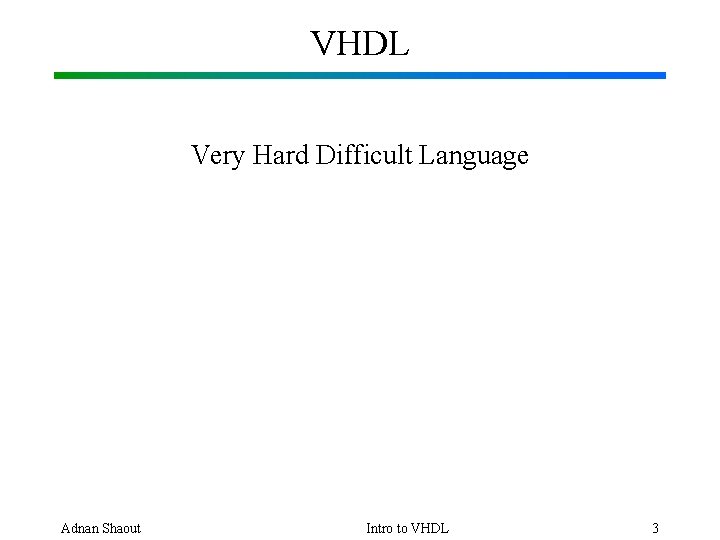 VHDL

Very Hard Difficult Language

Adnan Shaout

Intro to VHDL

3